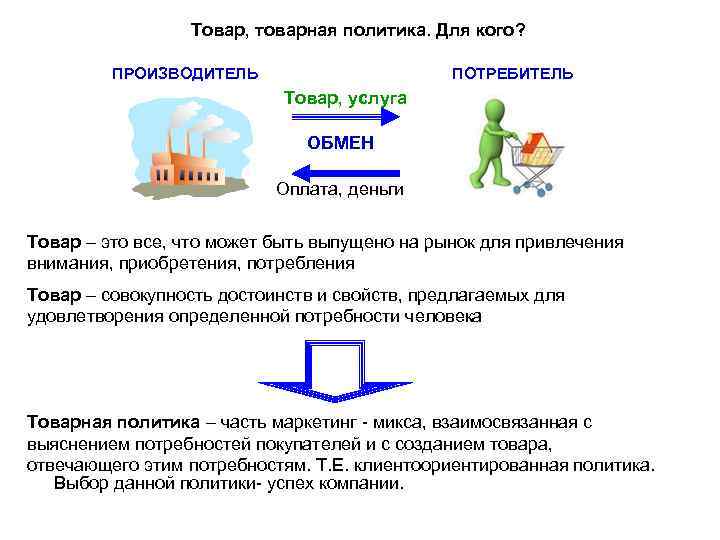 Товар, товарная политика. Для кого?

ПРОИЗВОДИТЕЛЬ

ПОТРЕБИТЕЛЬ

Товар, услуга

ОБМЕН

Оплата, деньги

Товар – это все, что может быть выпущено на рынок для привлечения внимания, приобретения, потребления

Товар – совокупность достоинств и свойств, предлагаемых для удовлетворения определенной потребности человека

Товарная политика – часть маркетинг - микса, взаимосвязанная с выяснением потребностей покупателей и с созданием товара, отвечающего этим потребностям. Т.Е. клиентоориентированная политика. Выбор данной политики- успех компании.